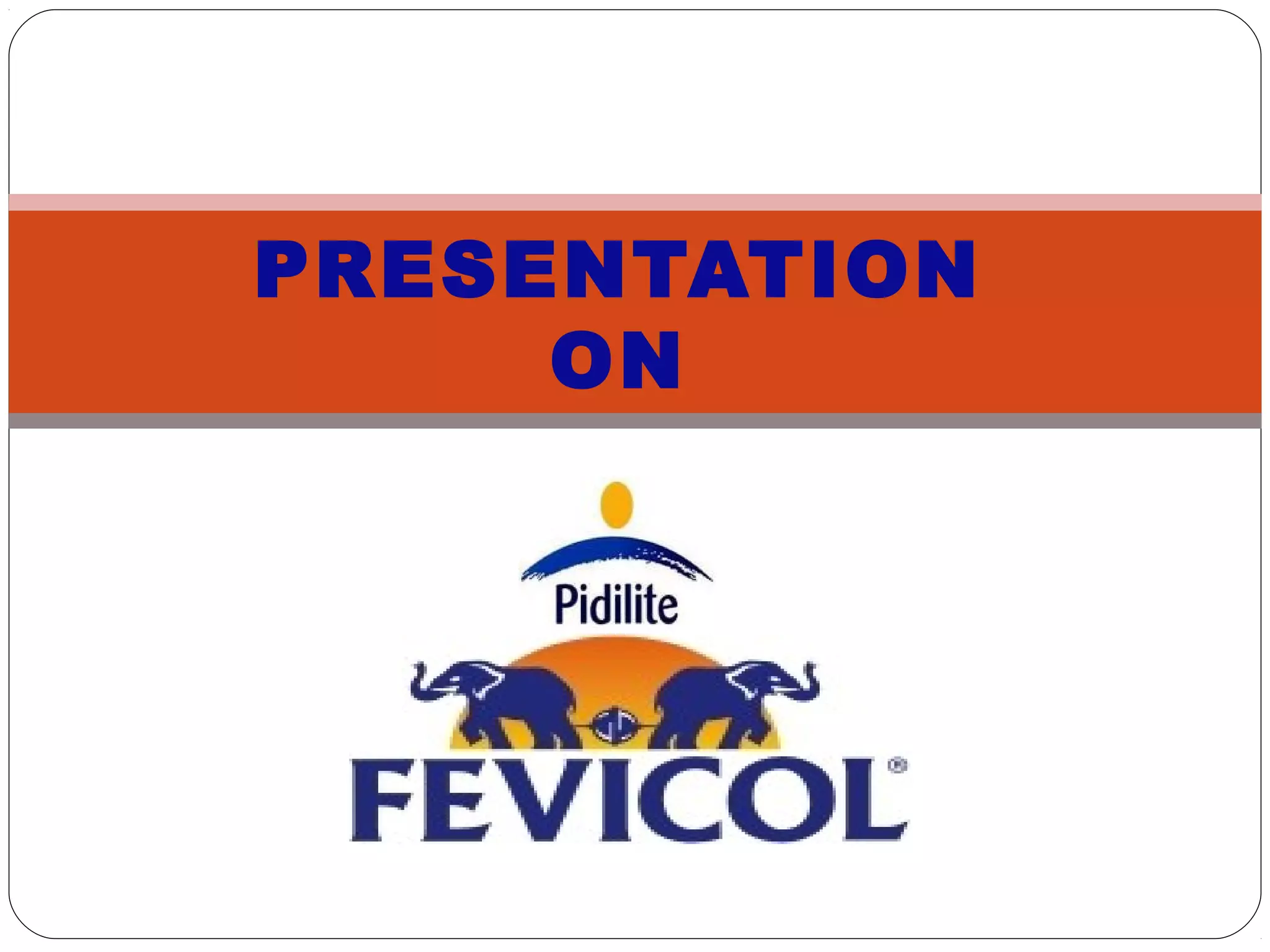 PRESENTATION
ON

Pidilite

FEVICOL®